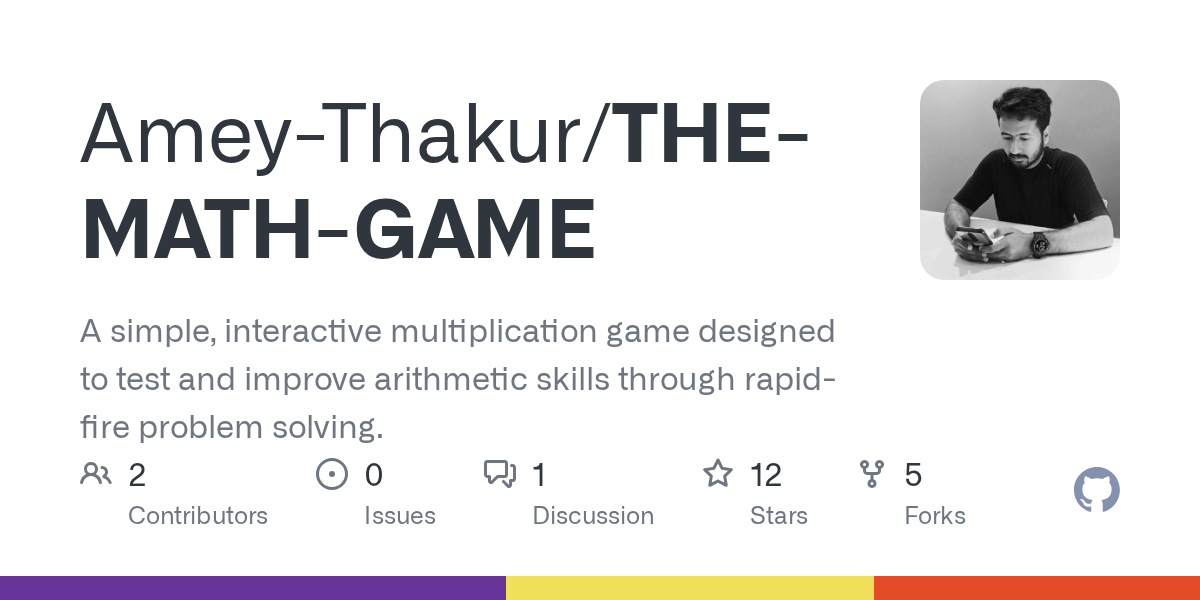 Amey-Thakur/THE-MATH-GAME

A simple, interactive multiplication game designed to test and improve arithmetic skills through rapid-fire problem solving.

2 Contributors

0 Issues

1 Discussion

12 Stars

5 Forks